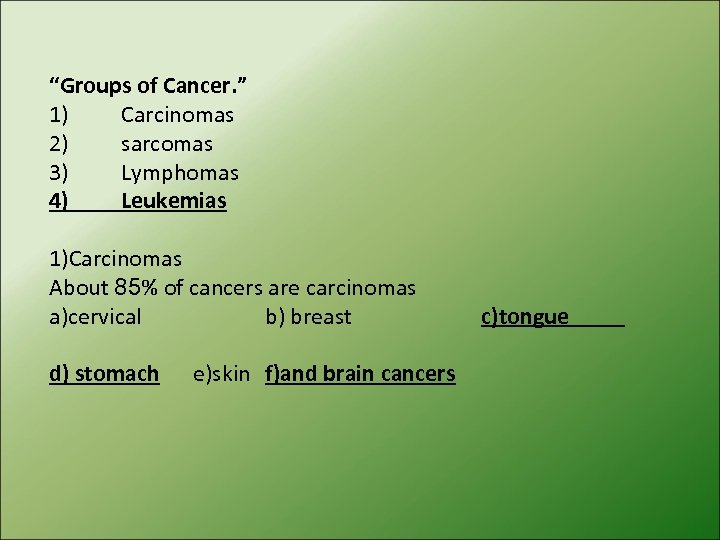 “Groups of Cancer.”
1) Carcinomas
2) sarcomas
3) Lymphomas
4) Leukemias

1)Carcinomas
About 85% of cancers are carcinomas
a)cervical b) breast c)tongue

d) stomach e)skin f)and brain cancers